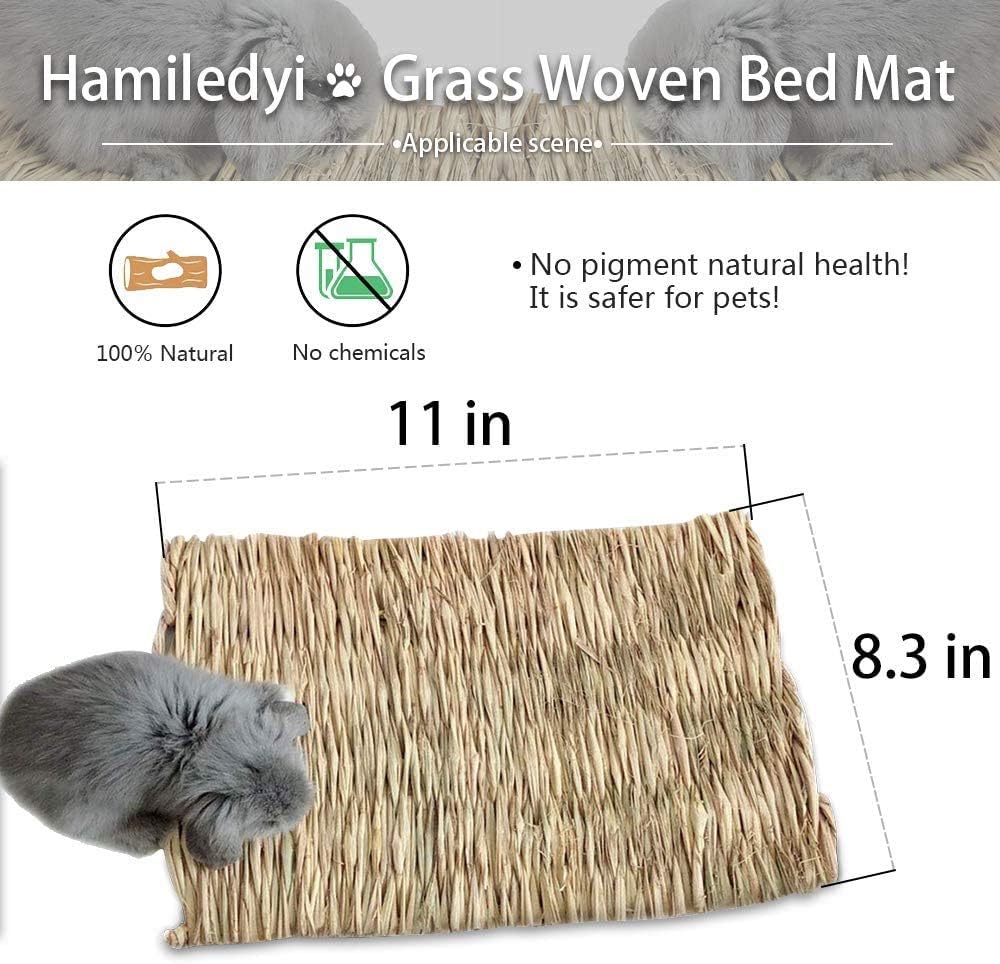 Hamiledyi Grass Woven Bed Mat

•Applicable scene•

100% Natural

No chemicals

• No pigment natural health! It is safer for pets!

11 in

8.3 in